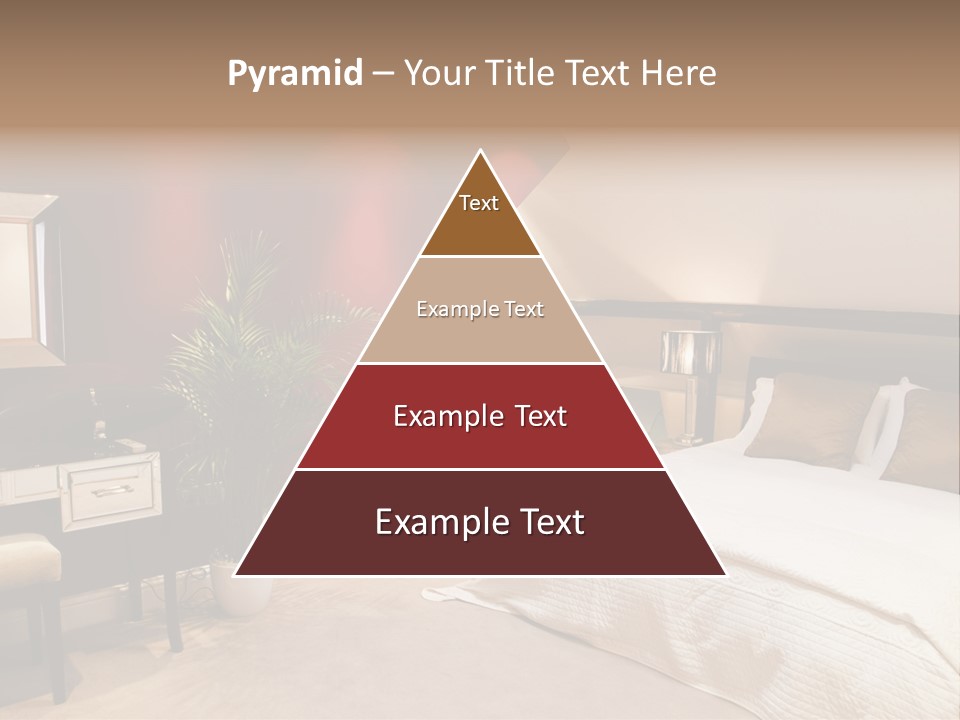 Pyramid – Your Title Text Here

Text

Example Text

Example Text

Example Text